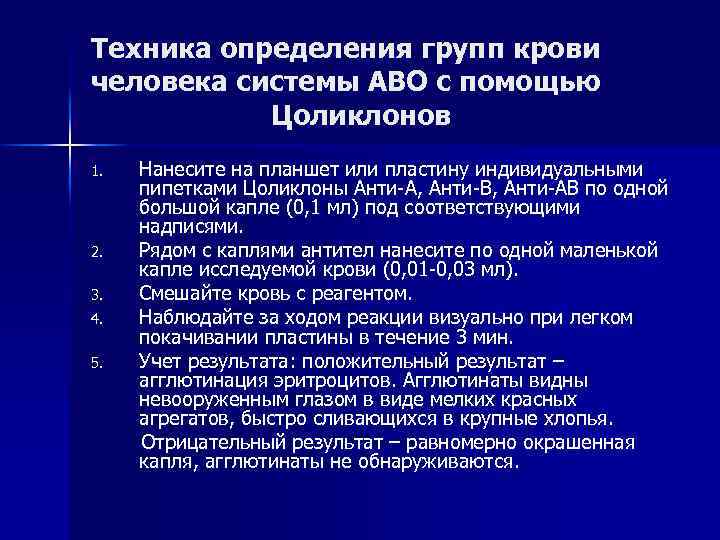 Техника определения групп крови человека системы АВО с помощью Цоликлонов

1. Нанесите на планшет или пластину индивидуальными пипетками Цоликлоны Анти-А, Анти-В, Анти-АВ по одной большой капле (0,1 мл) под соответствующими надписями.
2. Рядом с каплями антител нанесите по одной маленькой капле исследуемой крови (0,01-0,03 мл).
3. Смешайте кровь с реагентом.
4. Наблюдайте за ходом реакции визуально при легком покачивании пластины в течение 3 мин.
5. Учет результата: положительный результат – агглютинация эритроцитов. Агглютинаты видны невооруженным глазом в виде мелких красных агрегатов, быстро сливающихся в крупные хлопья.

Отрицательный результат – равномерно окрашенная капля, агглютинаты не обнаруживаются.